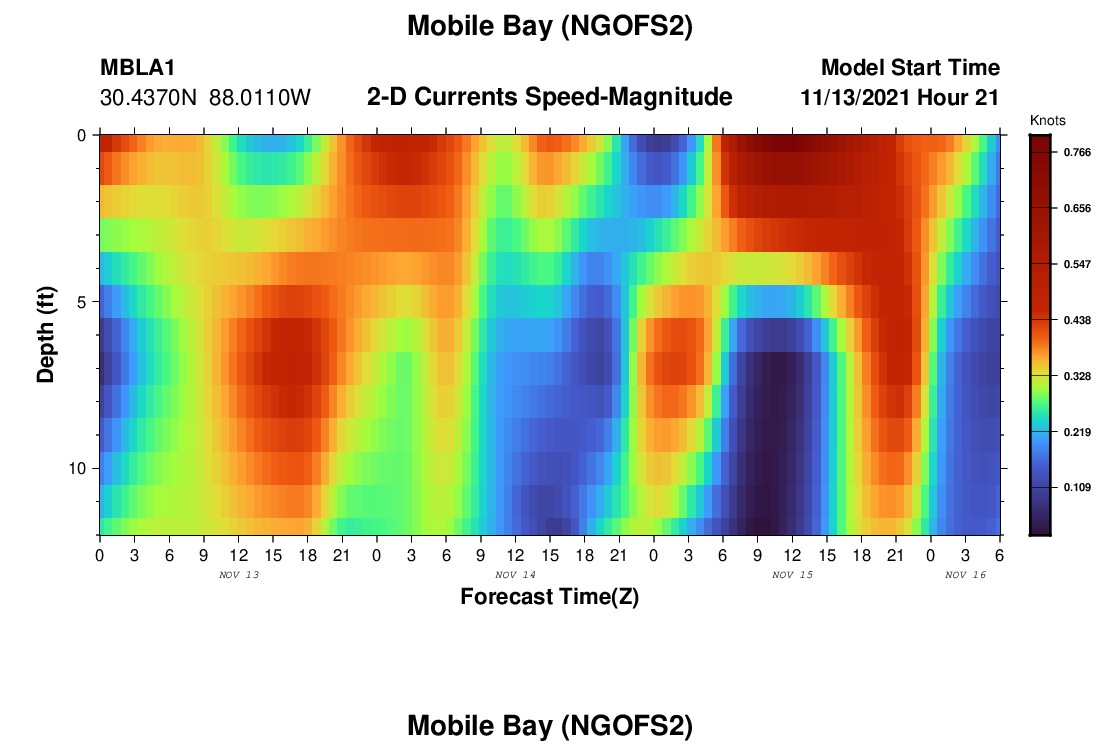 Mobile Bay (NGOFS2)

MBLA1
30.4370N 88.0110W

2-D Currents Speed-Magnitude

Model Start Time
11/13/2021 Hour 21

Knots
0.766
0.656
0.547
0.438
0.328
0.219
0.109

Depth (ft)
0
5
10

0 3 6 9 12 15 18 21 0 3 6 9 12 15 18 21 0 3 6 9 12 15 18 21 0 3 6

NOV 13
NOV 14
NOV 15
NOV 16

Forecast Time(Z)

Mobile Bay (NGOFS2)